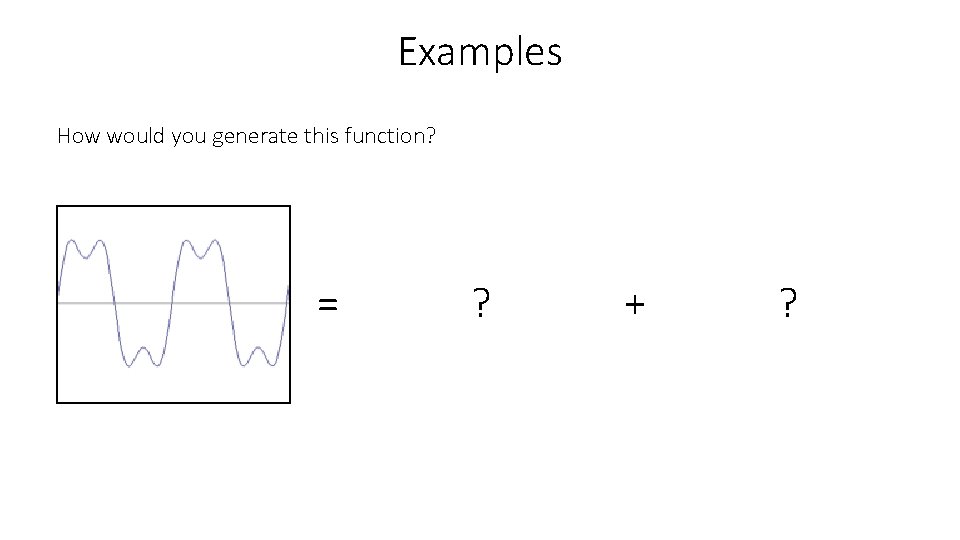 Examples

How would you generate this function?

= ? + ?